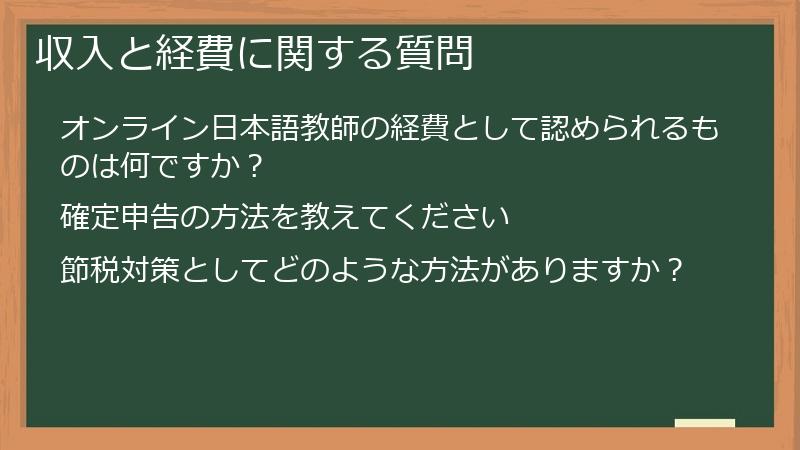 収入と経費に関する質問

オンライン日本語教師の経費として認められるものは何ですか？

確定申告の方法を教えてください

節税対策としてどのような方法がありますか？